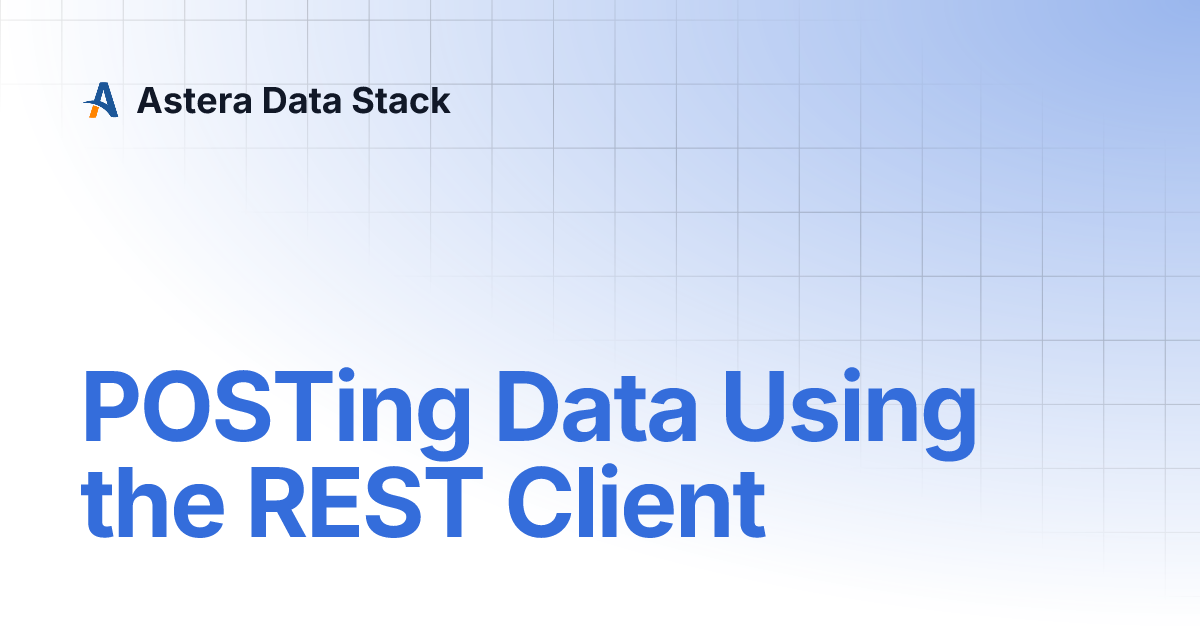 Astera Data Stack

POSTing Data Using the REST Client